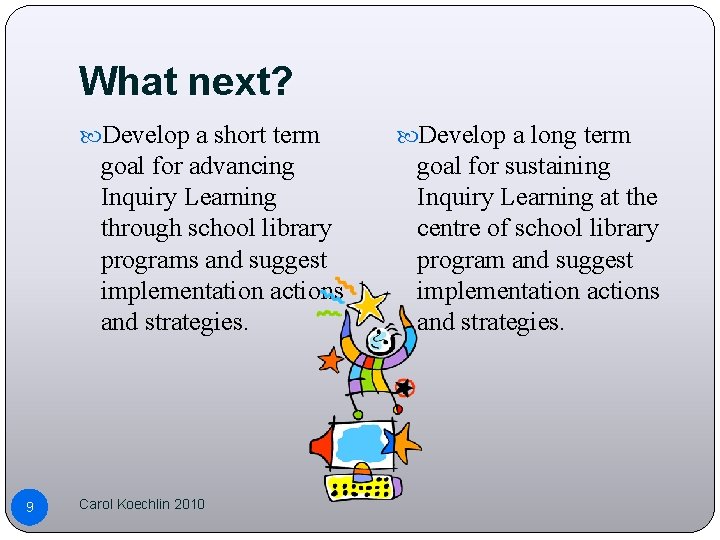 What next?

Develop a short term goal for advancing Inquiry Learning through school library programs and suggest implementation actions and strategies.

Develop a long term goal for sustaining Inquiry Learning at the centre of school library program and suggest implementation actions and strategies.

9

Carol Koechlin 2010